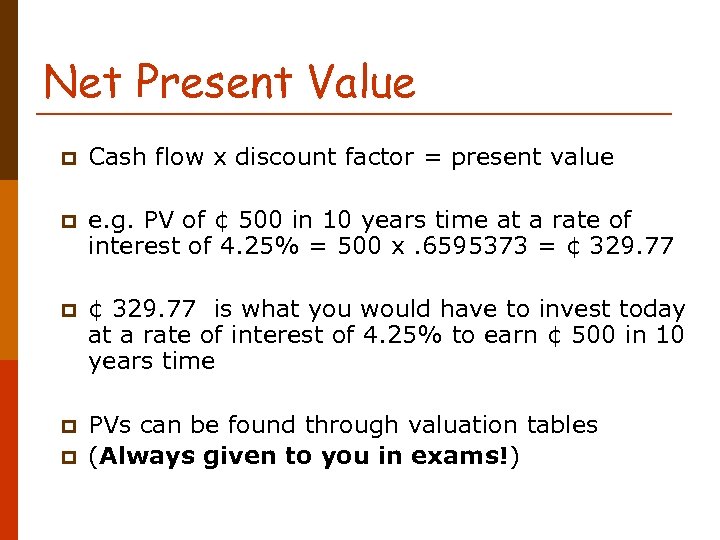 Net Present Value

Cash flow x discount factor = present value

e.g. PV of ¢ 500 in 10 years time at a rate of interest of 4.25% = 500 x .6595373 = ¢ 329.77

¢ 329.77 is what you would have to invest today at a rate of interest of 4.25% to earn ¢ 500 in 10 years time

PVs can be found through valuation tables

(**Always given to you in exams!**)